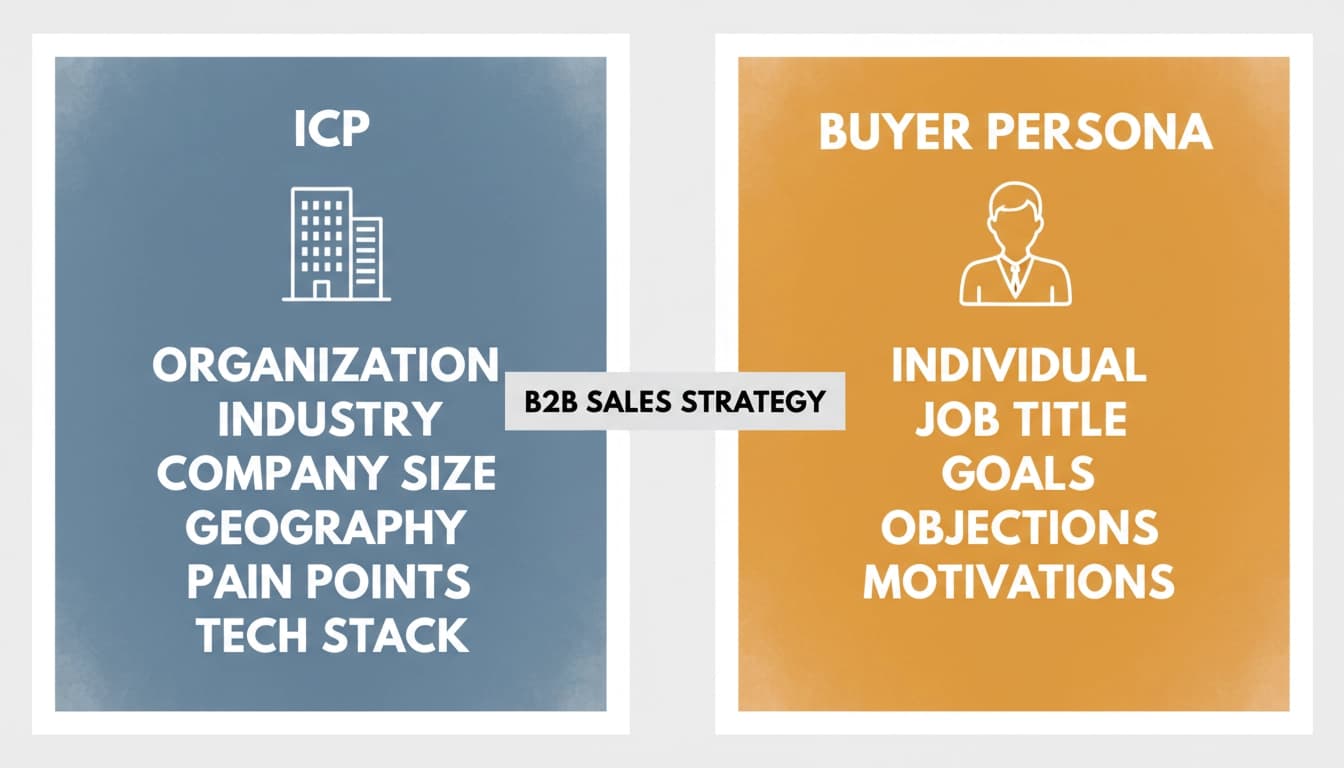 ICP

ORGANIZATION
INDUSTRY
COMPANY SIZE
GEOGRAPHY
PAIN POINTS
TECH STACK

B2B SALES STRATEGY

BUYER PERSONA

INDIVIDUAL
JOB TITLE
GOALS
OBJECTIONS
MOTIVATIONS